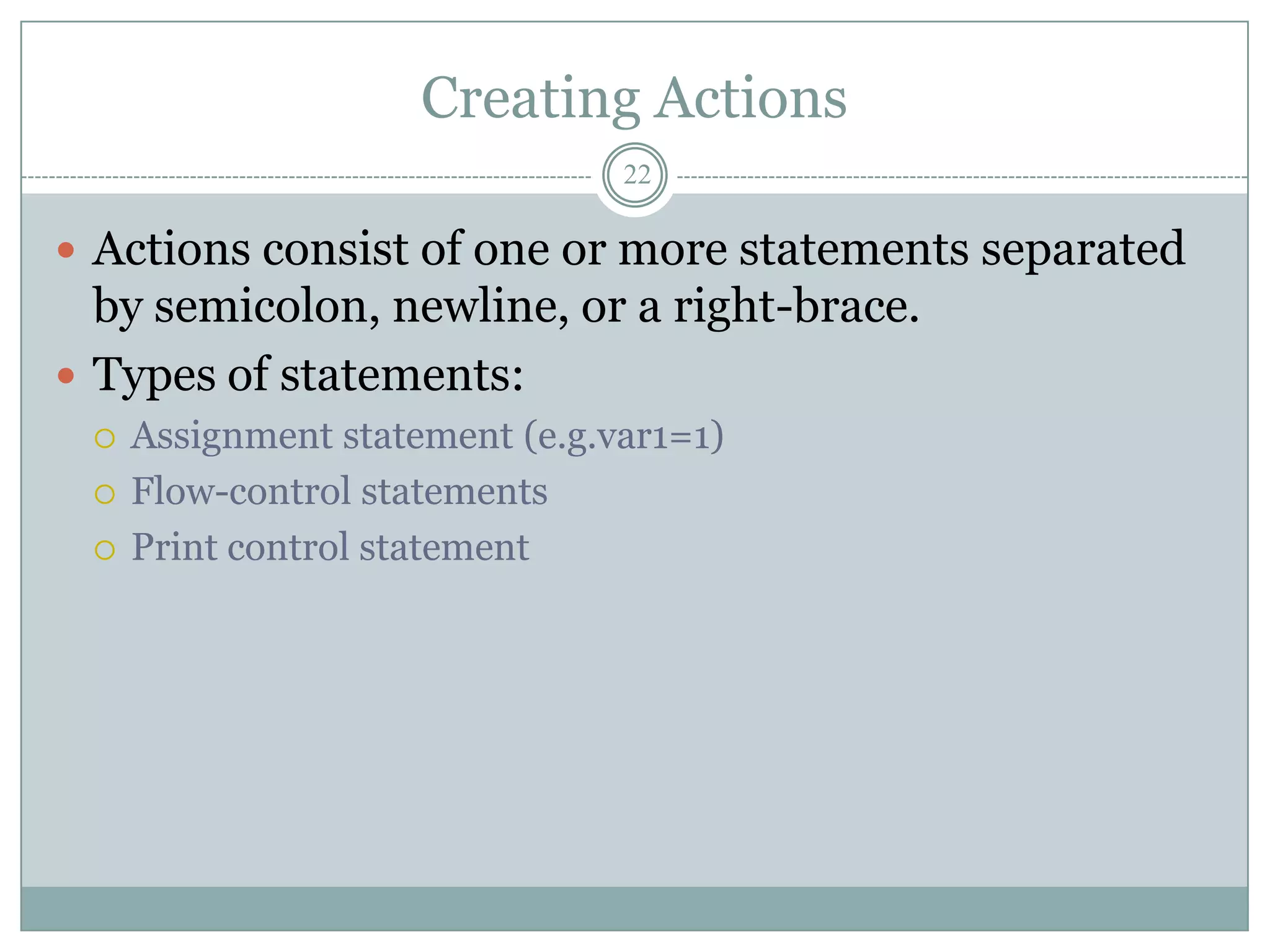 Creating Actions

22

- Actions consist of one or more statements separated by semicolon, newline, or a right-brace.
- Types of statements:
  - Assignment statement (e.g.var1=1)
  - Flow-control statements
  - Print control statement